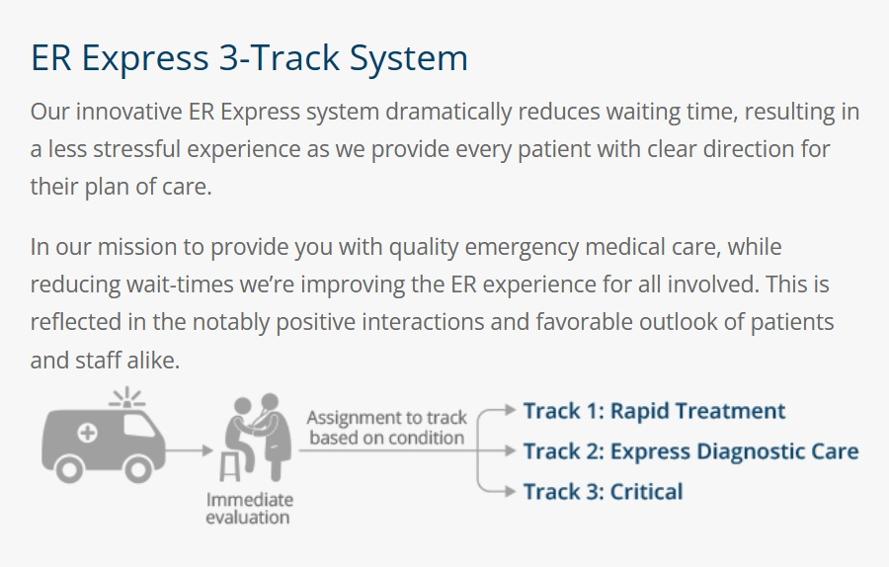 ER Express 3-Track System

Our innovative ER Express system dramatically reduces waiting time, resulting in a less stressful experience as we provide every patient with clear direction for their plan of care.

In our mission to provide you with quality emergency medical care, while reducing wait-times we're improving the ER experience for all involved. This is reflected in the notably positive interactions and favorable outlook of patients and staff alike.

Immediate evaluation

Assignment to track based on condition

Track 1: Rapid Treatment
Track 2: Express Diagnostic Care
Track 3: Critical